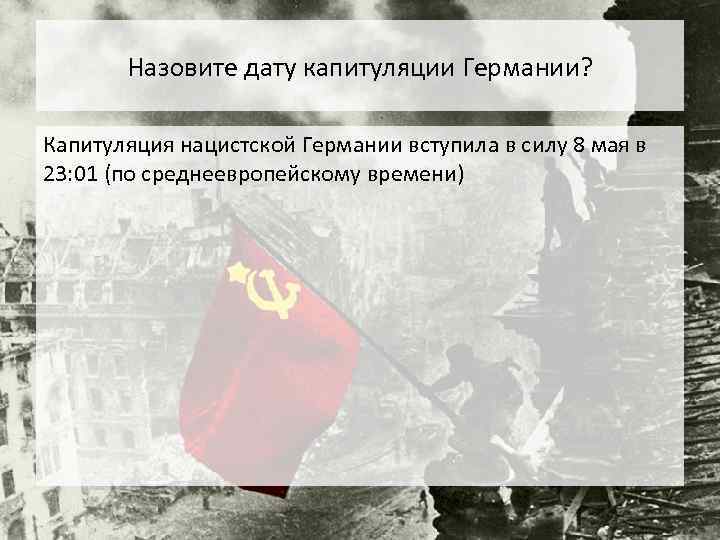 Назовите дату капитуляции Германии?

Капитуляция нацистской Германии вступила в силу 8 мая в 23:01 (по среднеевропейскому времени)